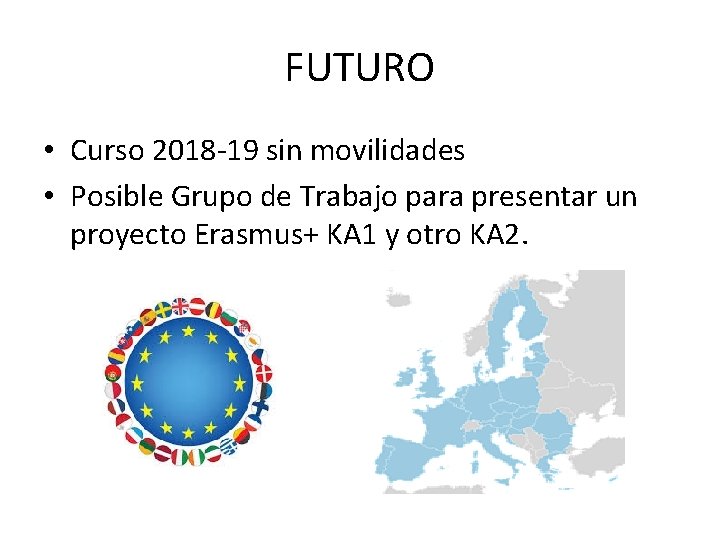 FUTURO

• Curso 2018-19 sin movilidades
• Posible Grupo de Trabajo para presentar un proyecto Erasmus+ KA1 y otro KA2.